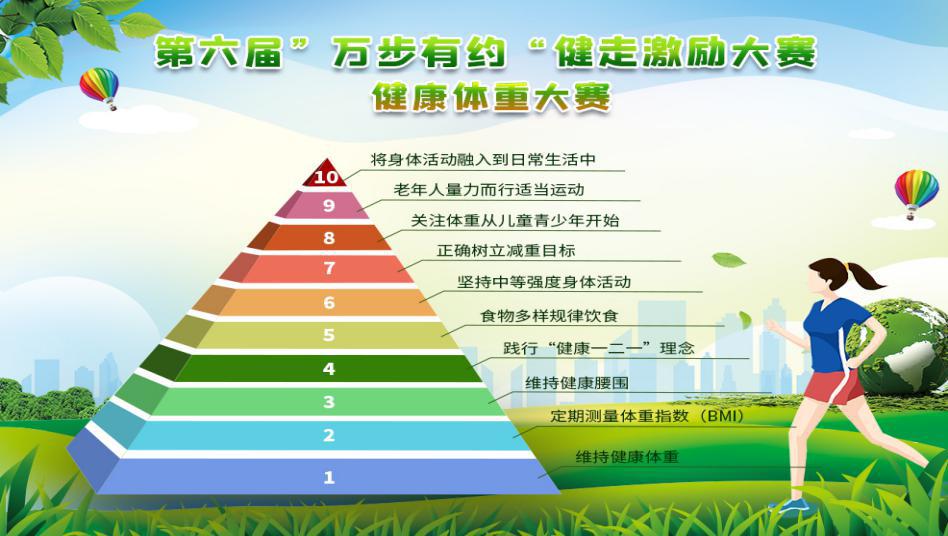 第六届”万步有约“健走激励大赛

健康体重大赛

10 将身体活动融入到日常生活中

9 老年人量力而行适当运动

8 关注体重从儿童青少年开始

7 正确树立减重目标

6 坚持中等强度身体活动

5 食物多样规律饮食

4 践行“健康一二一”理念

3 维持健康腰围

2 定期测量体重指数（BMI）

1 维持健康体重